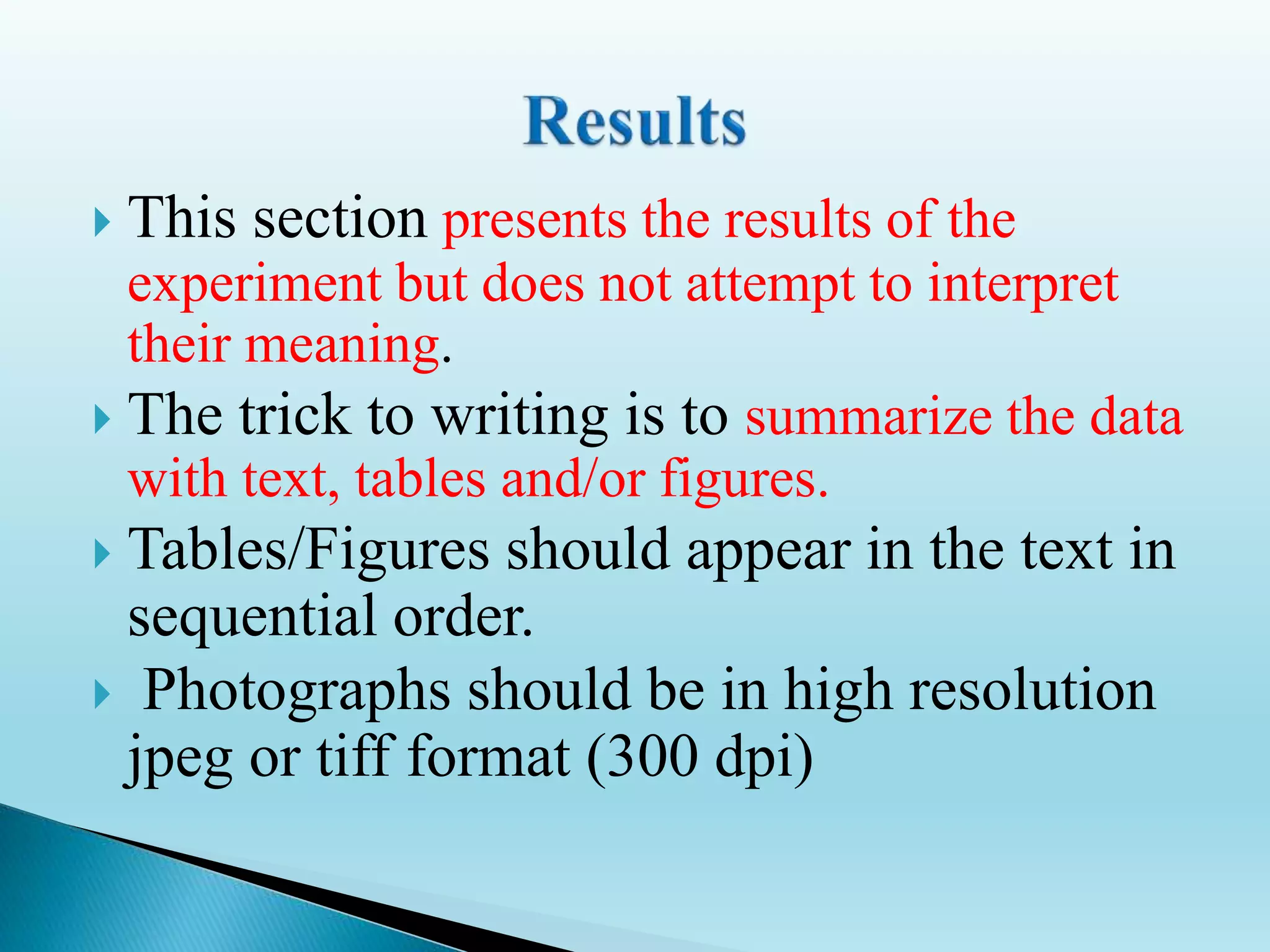 Results

This section presents the results of the experiment but does not attempt to interpret their meaning.

The trick to writing is to summarize the data with text, tables and/or figures.

Tables/Figures should appear in the text in sequential order.

Photographs should be in high resolution jpeg or tiff format (300 dpi)